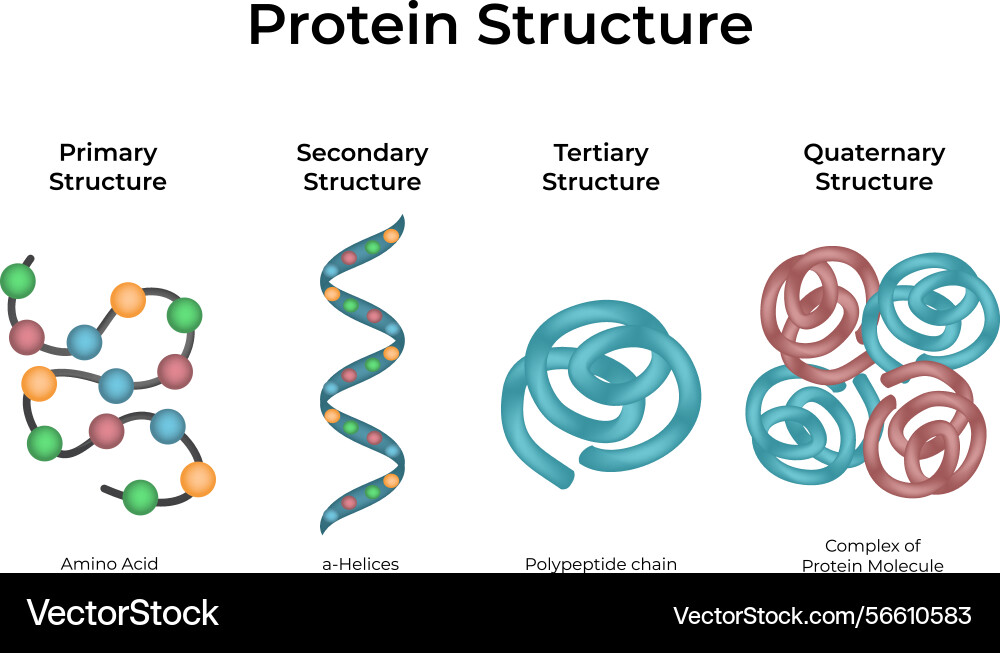 Protein Structure

Primary Structure

Secondary Structure

Tertiary Structure

Quaternary Structure

Amino Acid

a-Helices

Polypeptide chain

Complex of Protein Molecule

VectorStock

VectorStock.com/56610583